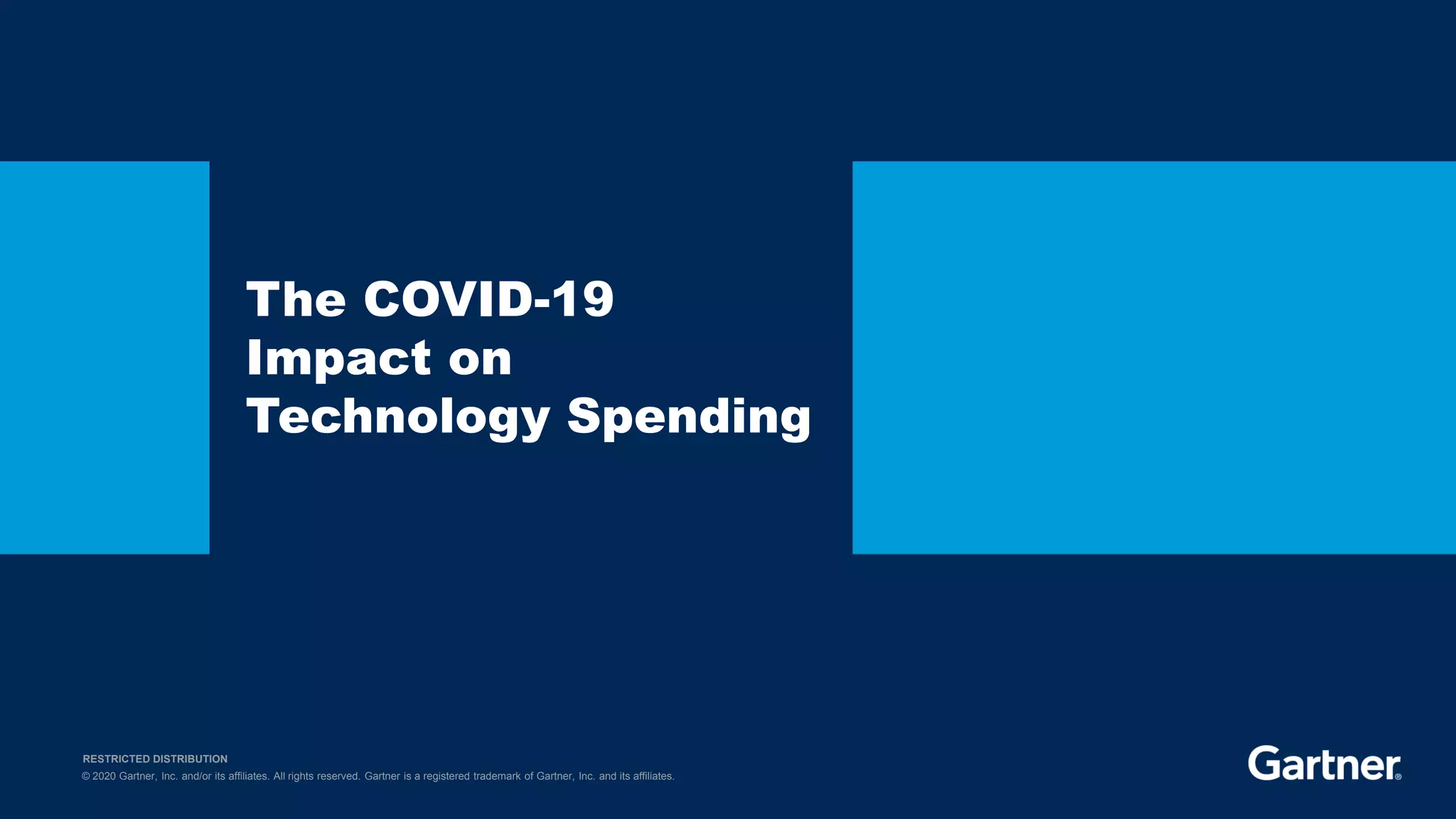 The COVID-19 Impact on Technology Spending

RESTRICTED DISTRIBUTION
© 2020 Gartner, Inc. and/or its affiliates. All rights reserved. Gartner is a registered trademark of Gartner, Inc. and its affiliates.

Gartner®